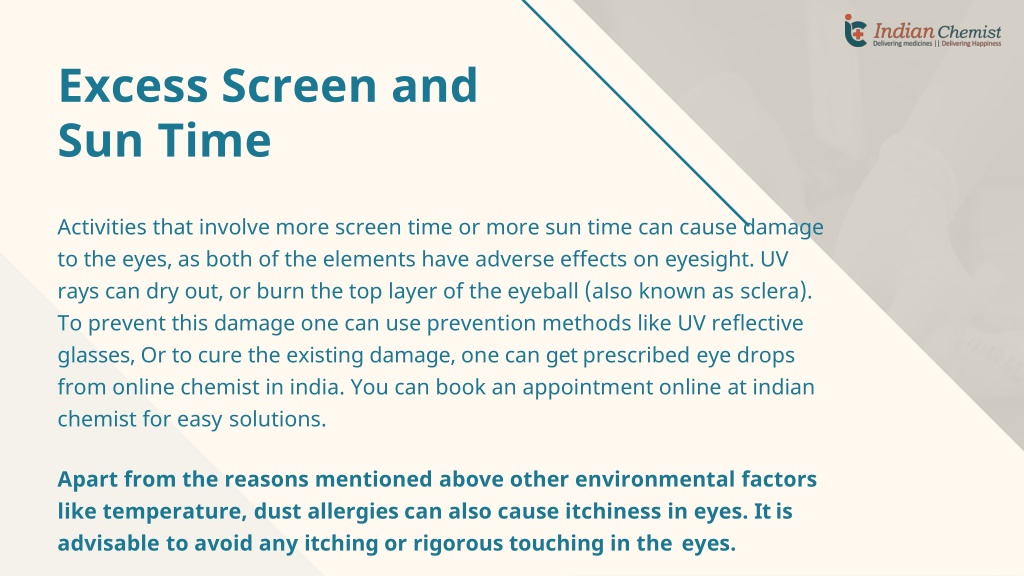 Indian Chemist
Delivering medicines || Delivering Happiness

Excess Screen and Sun Time

Activities that involve more screen time or more sun time can cause damage to the eyes, as both of the elements have adverse effects on eyesight. UV rays can dry out, or burn the top layer of the eyeball (also known as sclera). To prevent this damage one can use prevention methods like UV reflective glasses, Or to cure the existing damage, one can get prescribed eye drops from online chemist in india. You can book an appointment online at indian chemist for easy solutions.

Apart from the reasons mentioned above other environmental factors like temperature, dust allergies can also cause itchiness in eyes. It is advisable to avoid any itching or rigorous touching in the eyes.